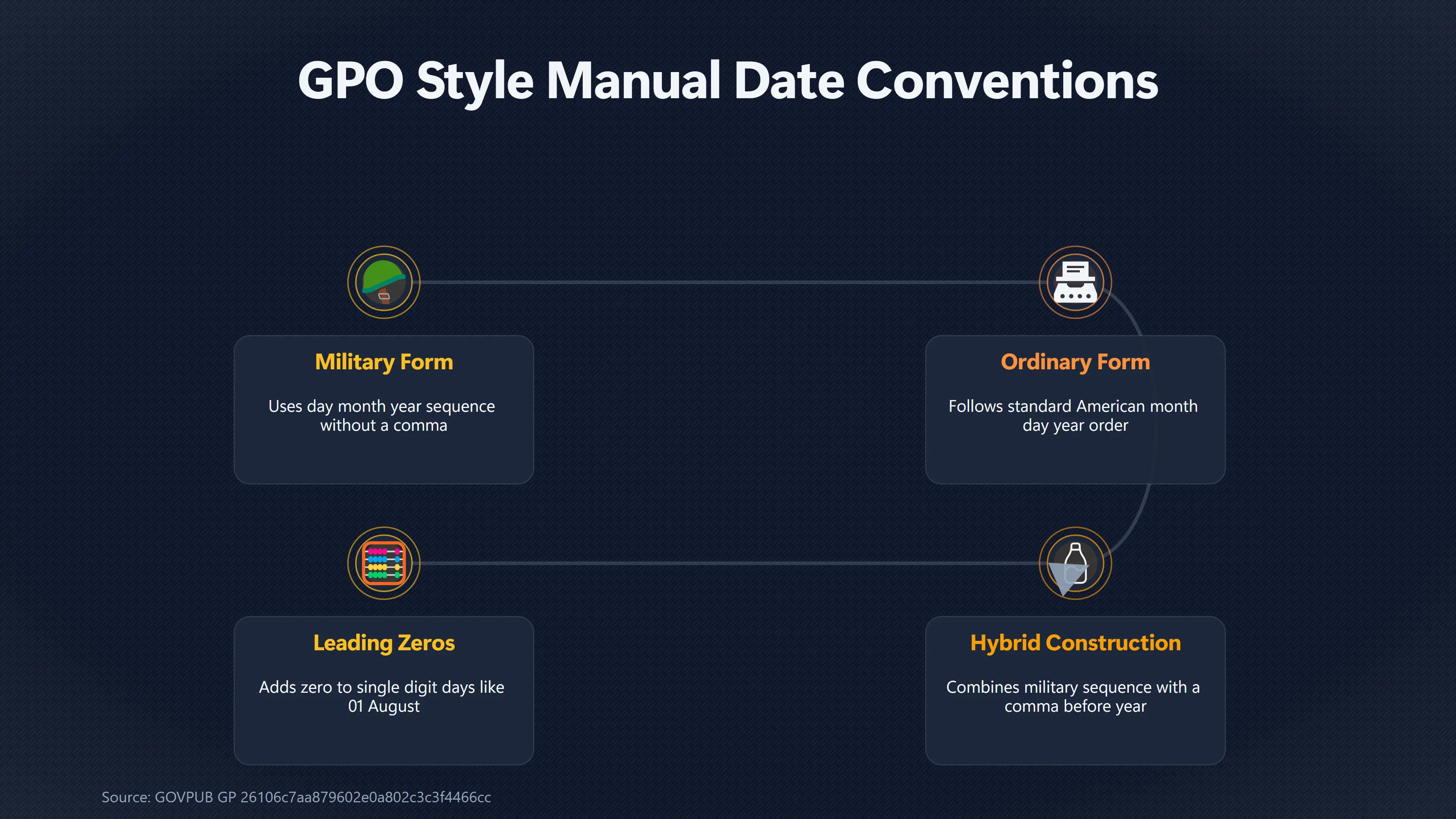 GPO Style Manual Date Conventions

Military Form

Uses day month year sequence without a comma

Ordinary Form

Follows standard American month day year order

Leading Zeros

Adds zero to single digit days like 01 August

Hybrid Construction

Combines military sequence with a comma before year

Source: GOVPUB GP 26106c7aa879602e0a802c3c3f4466cc